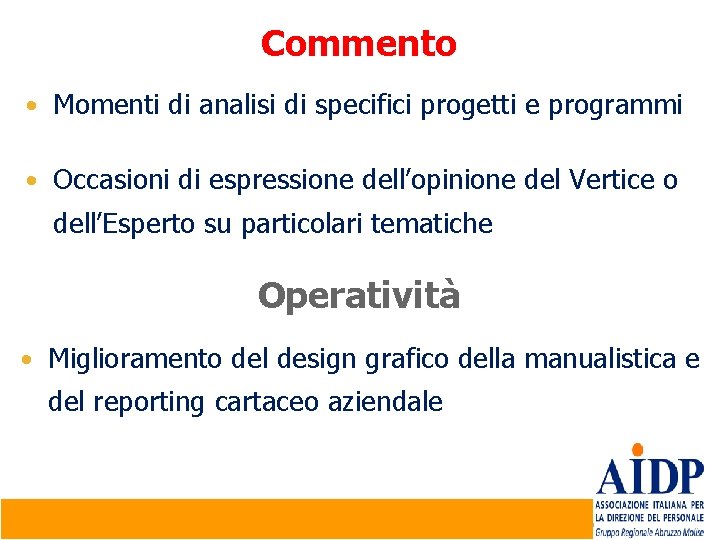 Commento

• Momenti di analisi di specifici progetti e programmi

• Occasioni di espressione dell'opinione del Vertice o dell'Esperto su particolari tematiche

Operatività

• Miglioramento del design grafico della manualistica e del reporting cartaceo aziendale

AIDP
ASSOCIAZIONE ITALIANA PER LA DIREZIONE DEL PERSONALE
Gruppo Regionale Abruzzo Molise